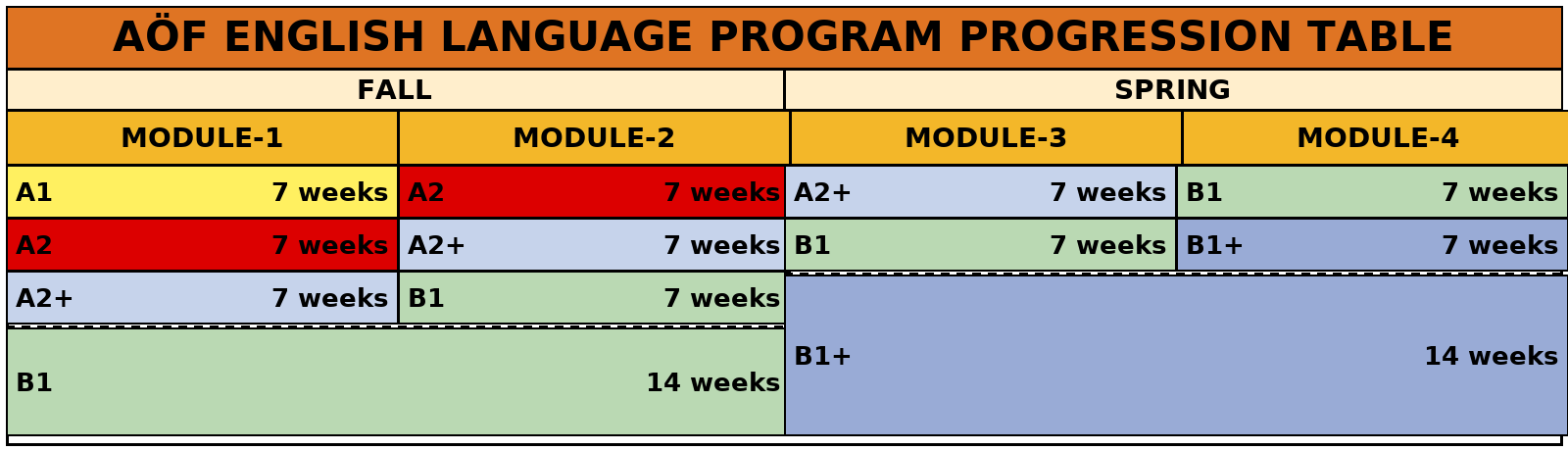 AÖF ENGLISH LANGUAGE PROGRAM PROGRESSION TABLE

| FALL | | SPRING | |
|---|---|---|---|
| MODULE-1 | MODULE-2 | MODULE-3 | MODULE-4 |
| A1 7 weeks | A2 7 weeks | A2+ 7 weeks | B1 7 weeks |
| A2 7 weeks | A2+ 7 weeks | B1 7 weeks | B1+ 7 weeks |
| A2+ 7 weeks | B1 7 weeks | B1+ 14 weeks | |
| B1 14 weeks | | | |